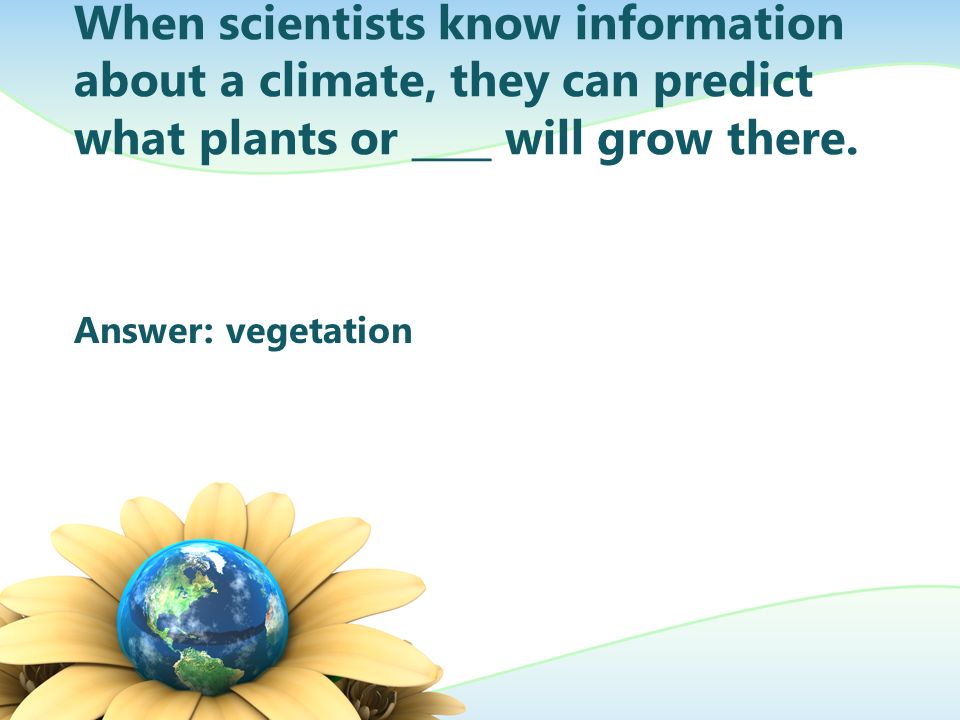 When scientists know information about a climate, they can predict what plants or ____ will grow there.

Answer: vegetation